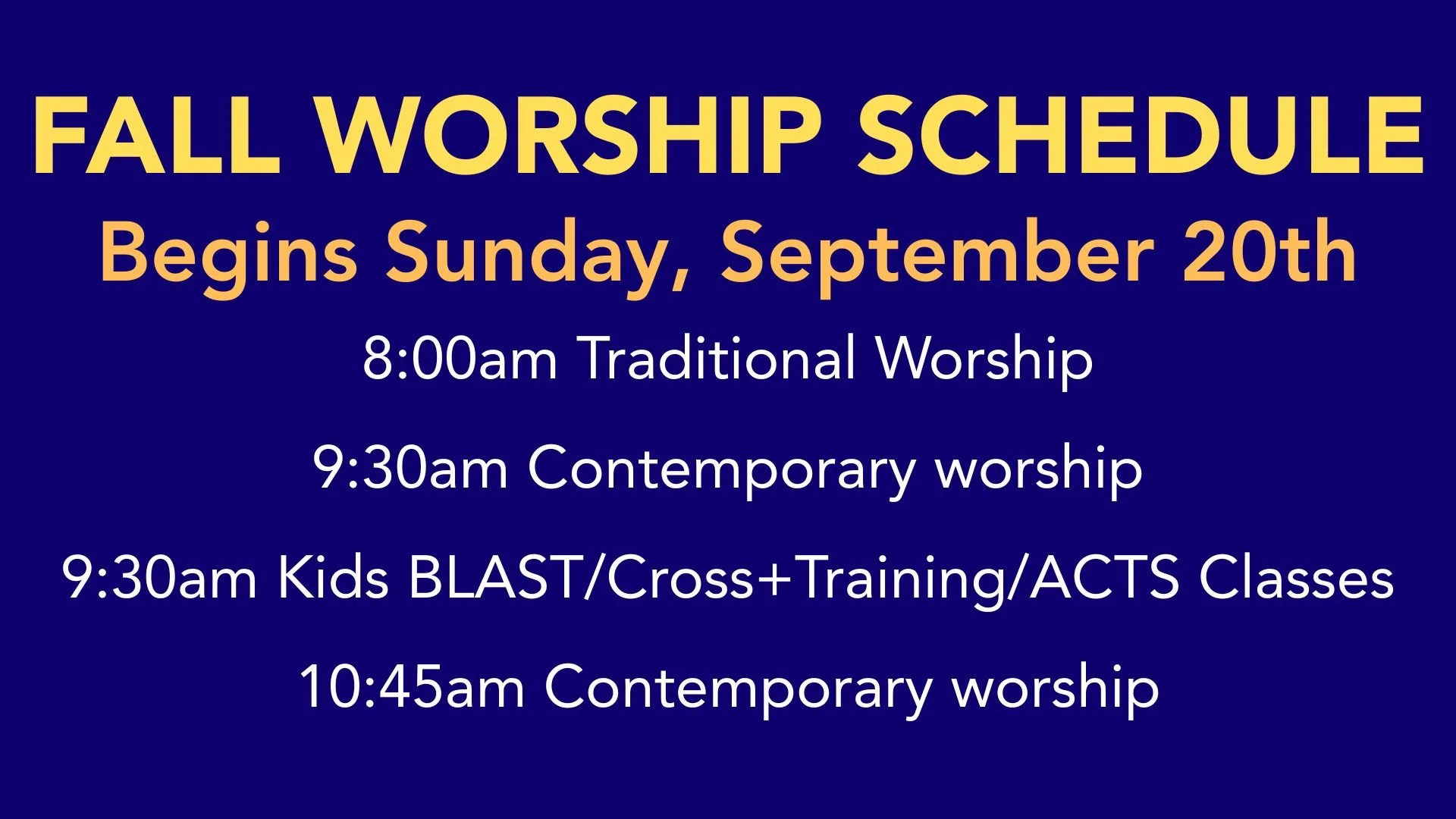 FALL WORSHIP SCHEDULE
Begins Sunday, September 20th

8:00am Traditional Worship

9:30am Contemporary worship

9:30am Kids BLAST/Cross+Training/ACTS Classes

10:45am Contemporary worship